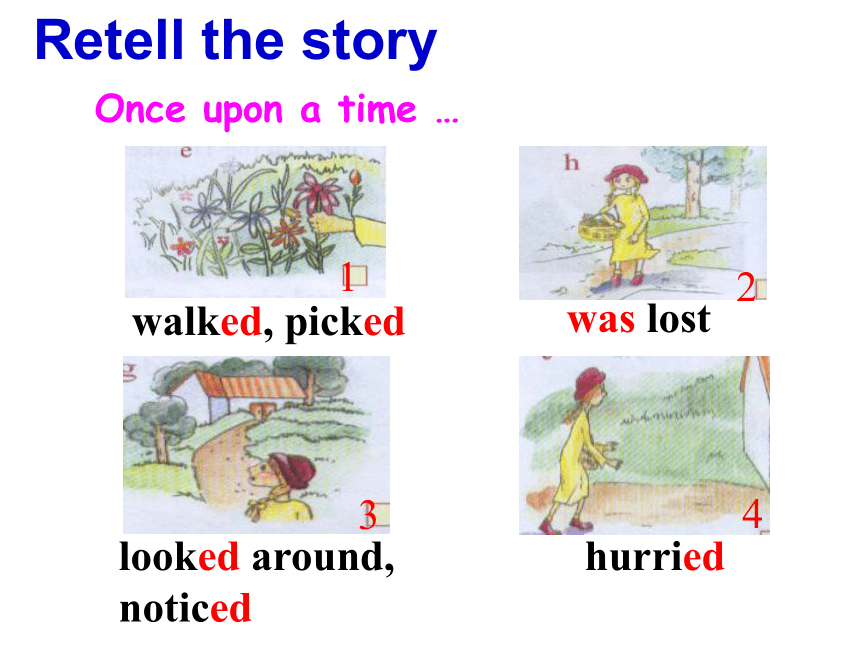 Retell the story

Once upon a time …

e

1

walked, picked

h

2

was lost

g

3

looked around, noticed

4

hurried